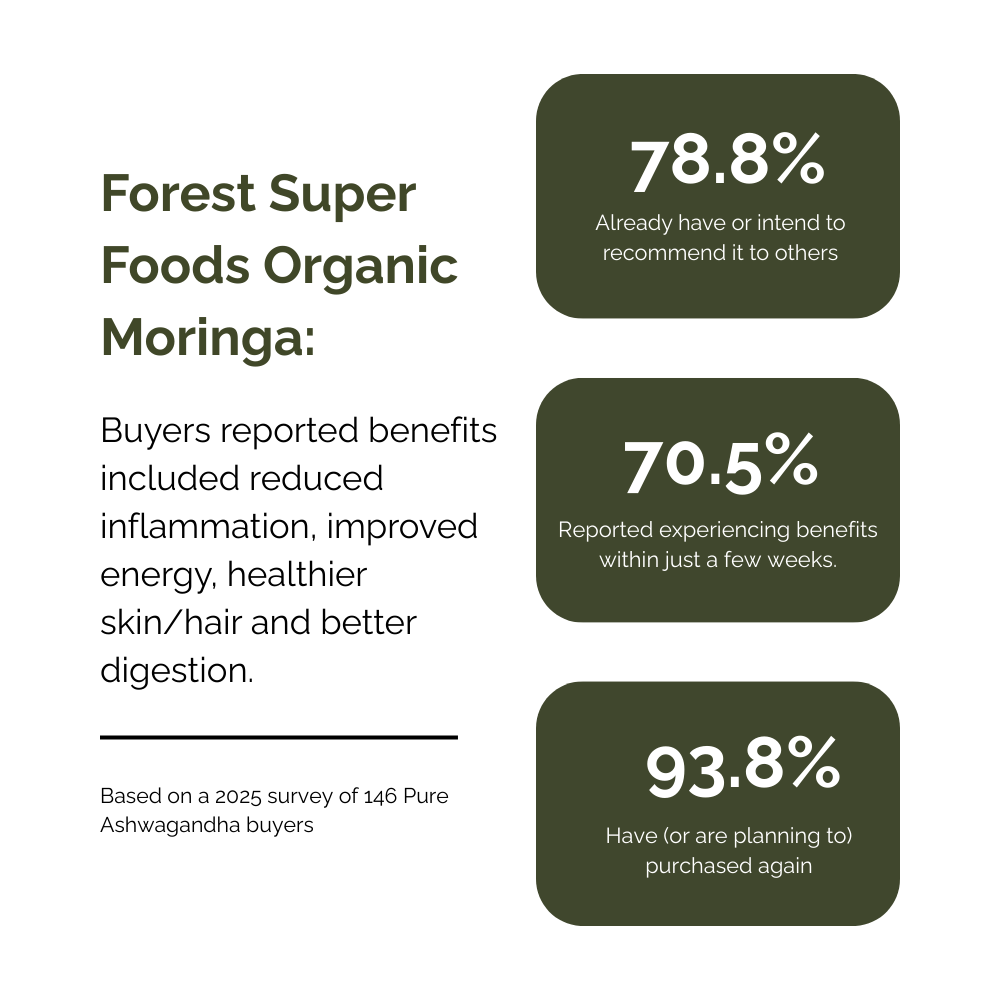 Forest Super Foods Organic Moringa:

Buyers reported benefits included reduced inflammation, improved energy, healthier skin/hair and better digestion.

Based on a 2025 survey of 146 Pure Ashwagandha buyers

78.8%
Already have or intend to recommend it to others

70.5%
Reported experiencing benefits within just a few weeks.

93.8%
Have (or are planning to) purchased again